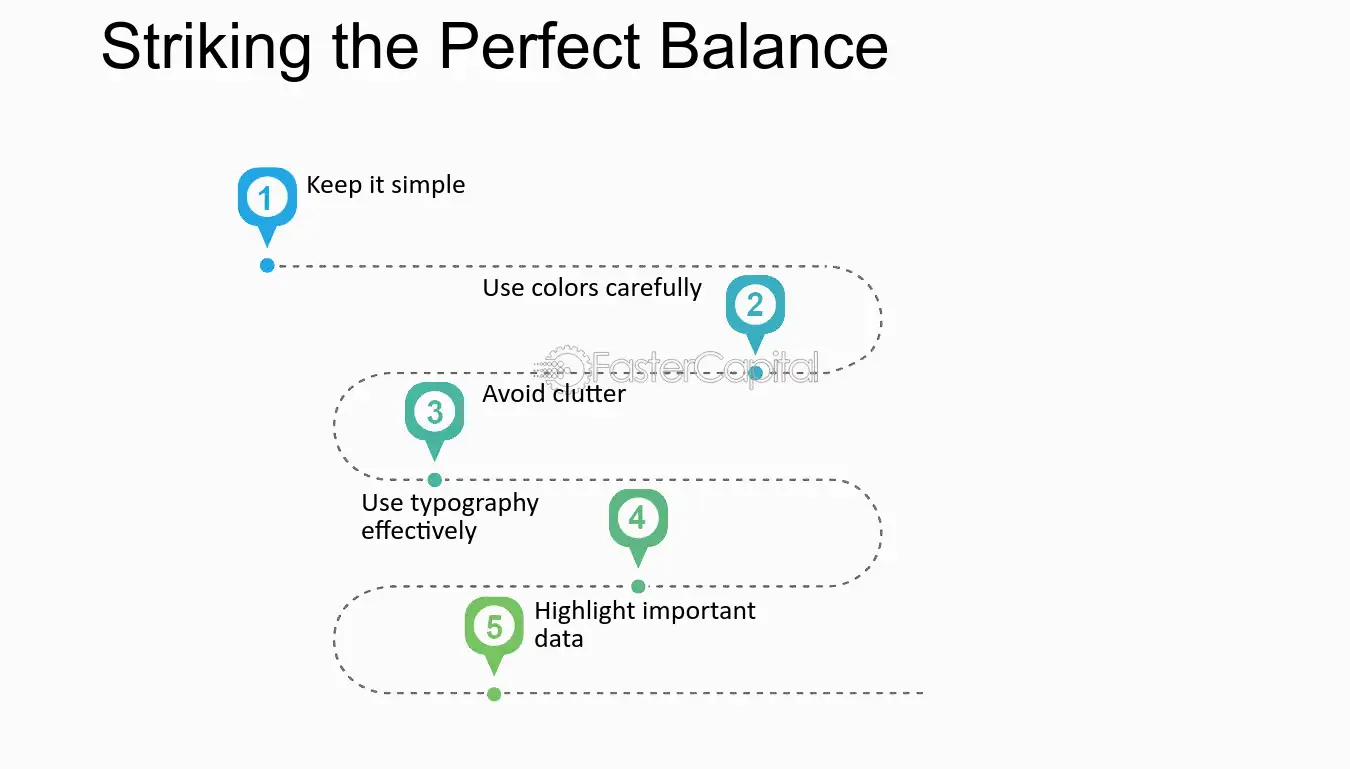 Striking the Perfect Balance

1 Keep it simple

Use colors carefully 2

3 Avoid clutter

Use typography effectively

4

5 Highlight important data

FasterCapital